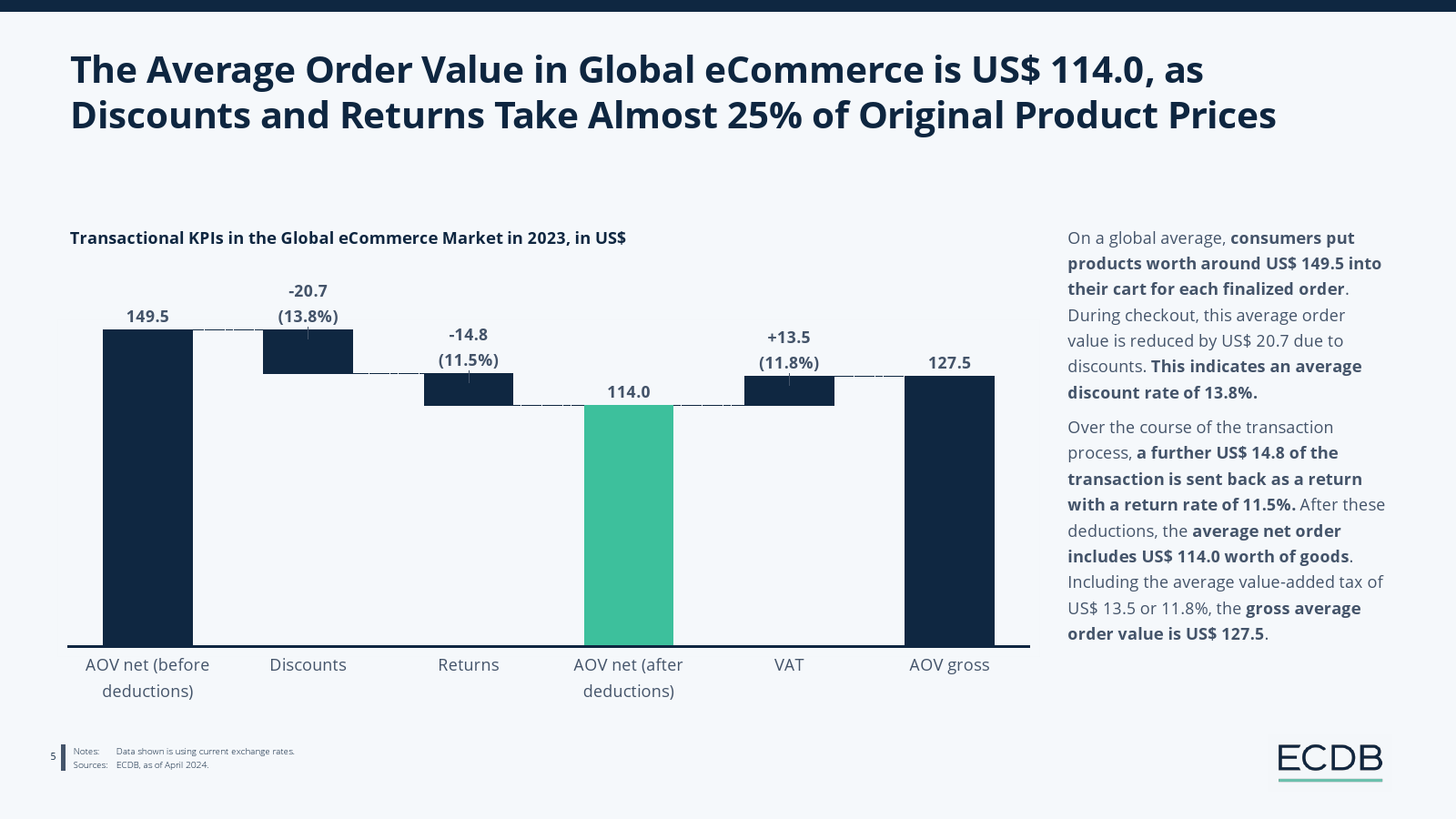 The Average Order Value in Global eCommerce is US$ 114.0, as Discounts and Returns Take Almost 25% of Original Product Prices

Transactional KPIs in the Global eCommerce Market in 2023, in US$

149.5

-20.7
(13.8%)

-14.8
(11.5%)

114.0

+13.5
(11.8%)

127.5

AOV net (before deductions)

Discounts

Returns

AOV net (after deductions)

VAT

AOV gross

On a global average, consumers put products worth around US$ 149.5 into their cart for each finalized order. During checkout, this average order value is reduced by US$ 20.7 due to discounts. This indicates an average discount rate of 13.8%.

Over the course of the transaction process, a further US$ 14.8 of the transaction is sent back as a return with a return rate of 11.5%. After these deductions, the average net order includes US$ 114.0 worth of goods. Including the average value-added tax of US$ 13.5 or 11.8%, the gross average order value is US$ 127.5.

5

Notes: Data shown is using current exchange rates.
Sources: ECDB, as of April 2024.

ECDB